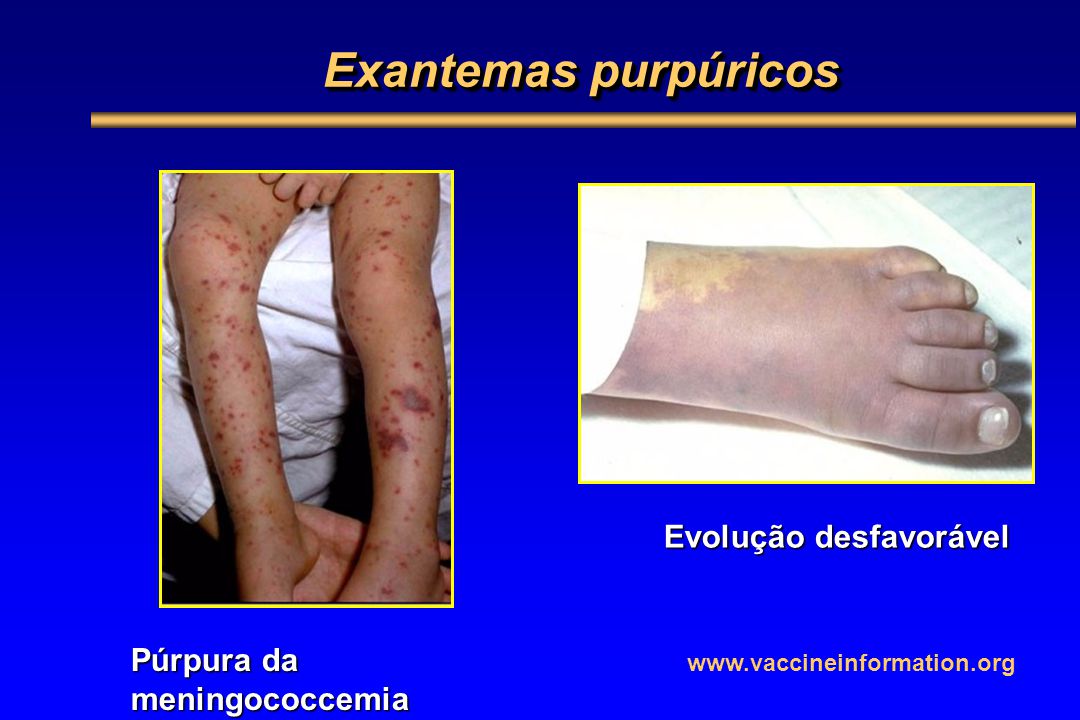 Exantemas purpúricos

Evolução desfavorável

Púrpura da meningococcemia

www.vaccineinformation.org